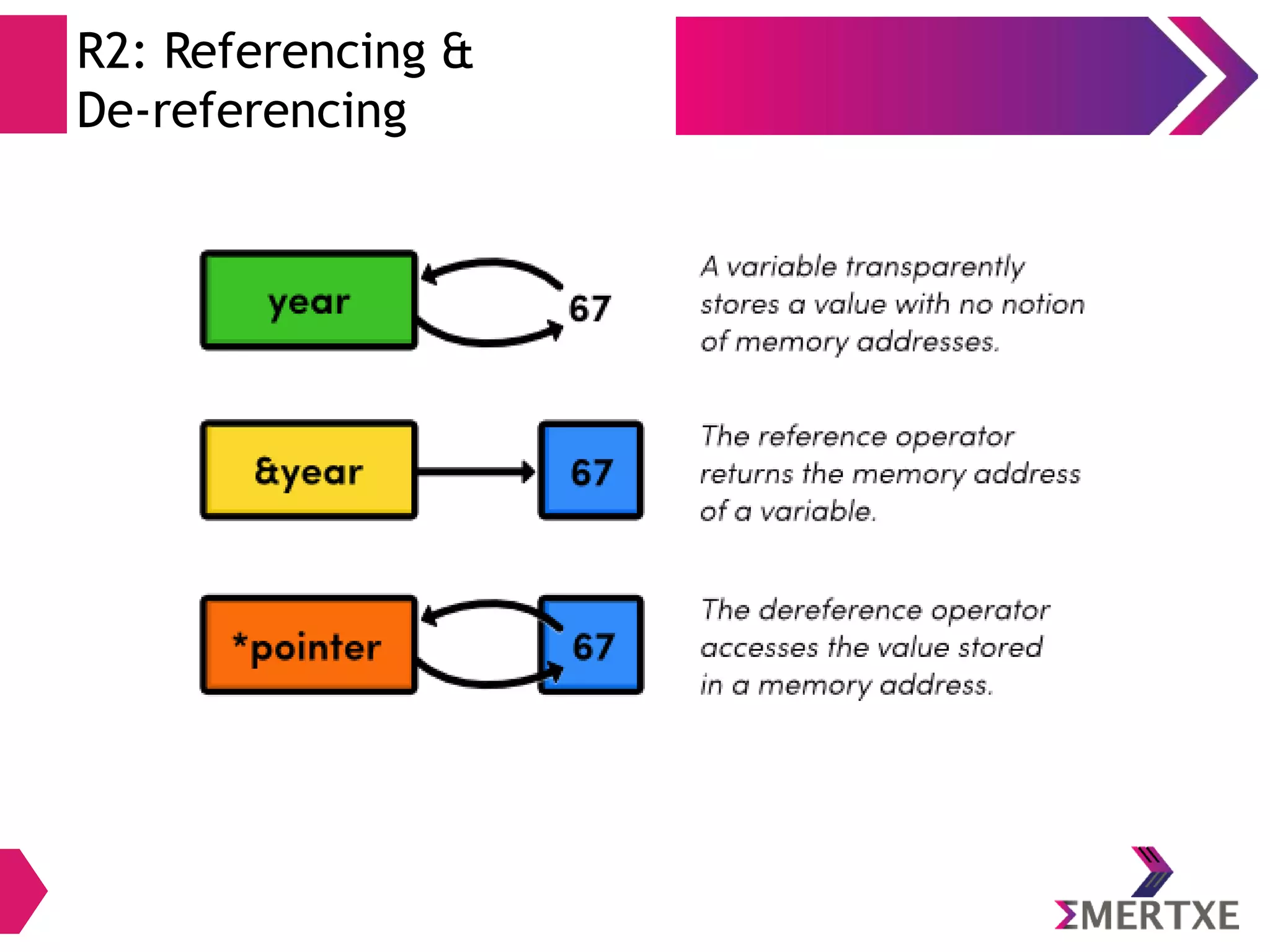 R2: Referencing & De-referencing

year

67

A variable transparently stores a value with no notion of memory addresses.

&year

67

The reference operator returns the memory address of a variable.

*pointer

67

The dereference operator accesses the value stored in a memory address.

ΣMERTXE